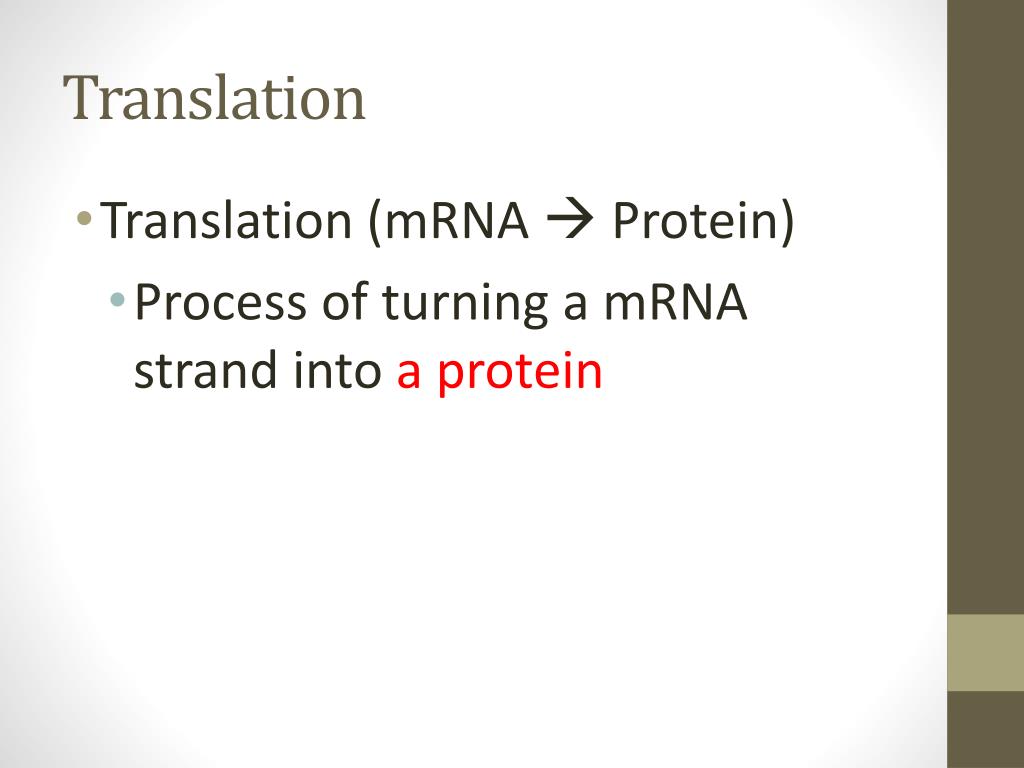 Translation

• Translation (mRNA → Protein)
  • Process of turning a mRNA strand into a protein